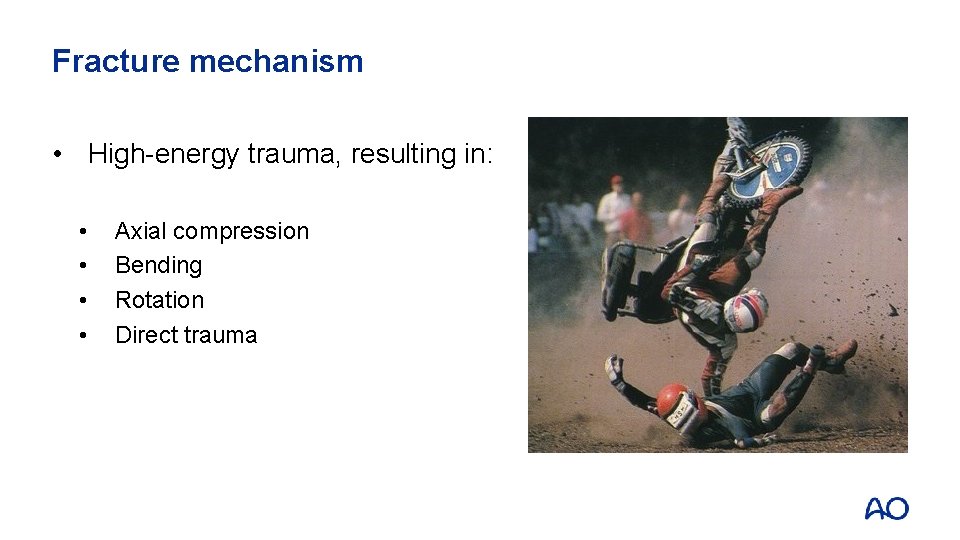 Fracture mechanism

• High-energy trauma, resulting in:

• Axial compression
• Bending
• Rotation
• Direct trauma

AO